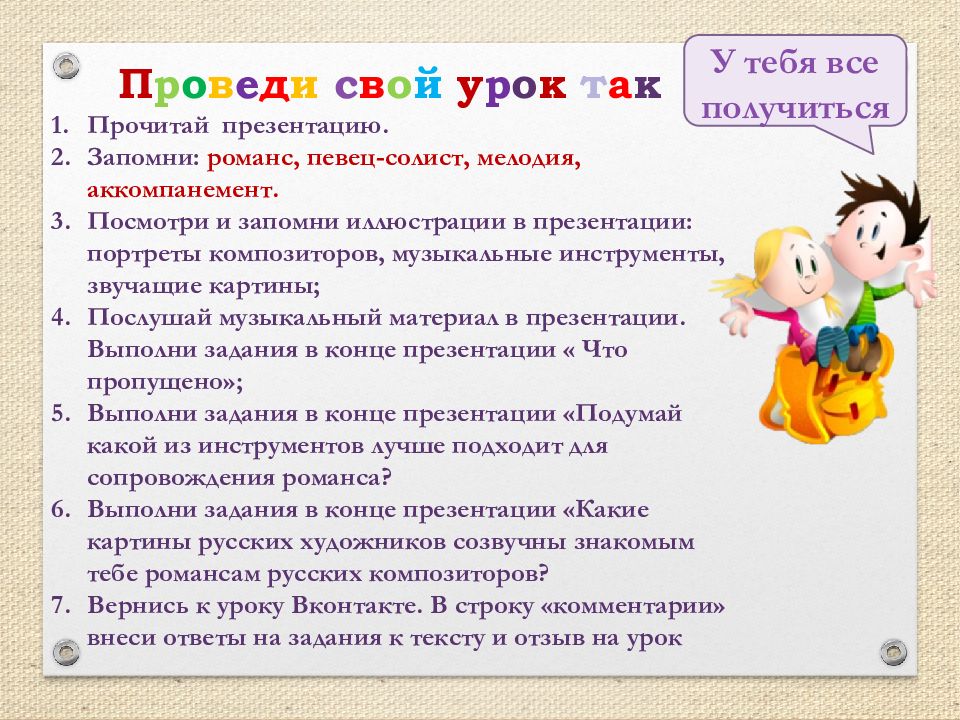 Проведи свой урок так

У тебя все получиться

1. Прочитай презентацию.
2. Запомни: романс, певец-солист, мелодия, аккомпанемент.
3. Посмотри и запомни иллюстрации в презентации: портреты композиторов, музыкальные инструменты, звучащие картины;
4. Послушай музыкальный материал в презентации. Выполни задания в конце презентации « Что пропущено»;
5. Выполни задания в конце презентации «Подумай какой из инструментов лучше подходит для сопровождения романса?
6. Выполни задания в конце презентации «Какие картины русских художников созвучны знакомым тебе романсам русских композиторов?
7. Вернись к уроку Вконтакте. В строку «комментарии» внеси ответы на задания к тексту и отзыв на урок